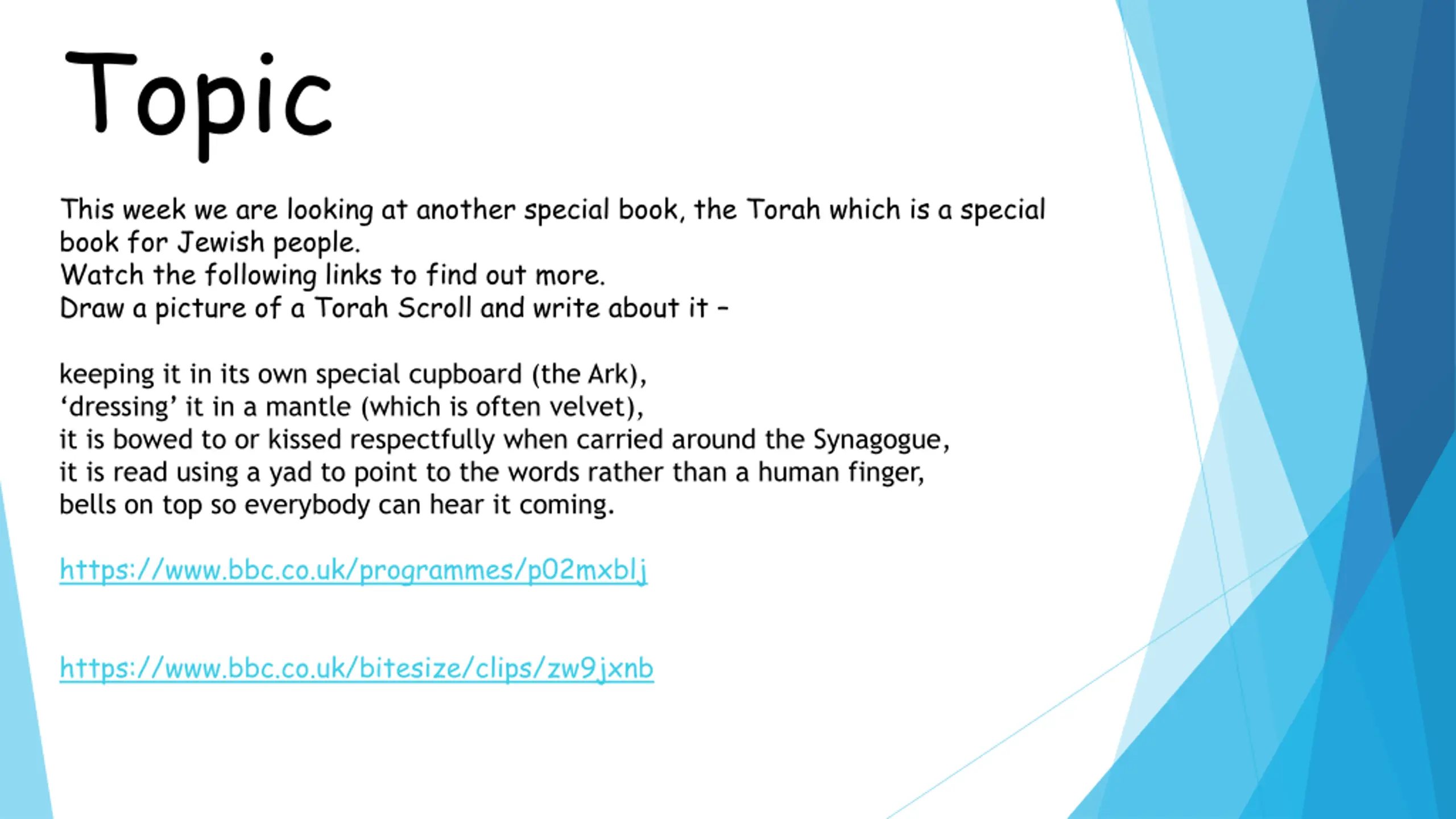 Topic

This week we are looking at another special book, the Torah which is a special book for Jewish people.
Watch the following links to find out more.
Draw a picture of a Torah Scroll and write about it –

keeping it in its own special cupboard (the Ark),
‘dressing’ it in a mantle (which is often velvet),
it is bowed to or kissed respectfully when carried around the Synagogue,
it is read using a yad to point to the words rather than a human finger,
bells on top so everybody can hear it coming.

https://www.bbc.co.uk/programmes/p02mxblj

https://www.bbc.co.uk/bitesize/clips/zw9jxnb